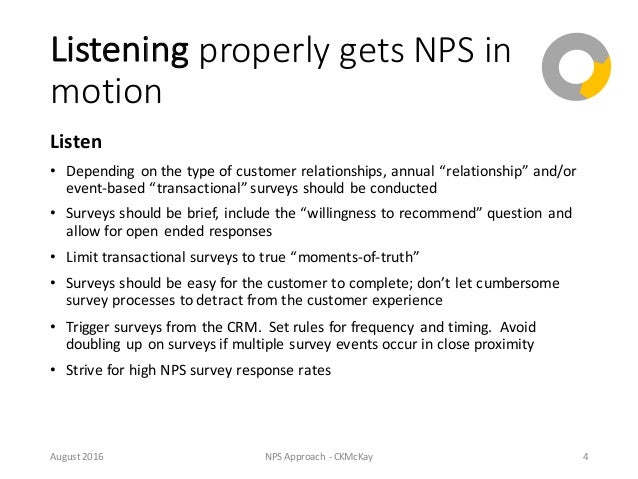 Listening properly gets NPS in motion

Listen

• Depending on the type of customer relationships, annual "relationship" and/or event-based "transactional" surveys should be conducted

• Surveys should be brief, include the "willingness to recommend" question and allow for open ended responses

• Limit transactional surveys to true "moments-of-truth"

• Surveys should be easy for the customer to complete; don't let cumbersome survey processes to detract from the customer experience

• Trigger surveys from the CRM. Set rules for frequency and timing. Avoid doubling up on surveys if multiple survey events occur in close proximity

• Strive for high NPS survey response rates

August 2016

NPS Approach - CKMcKay

4